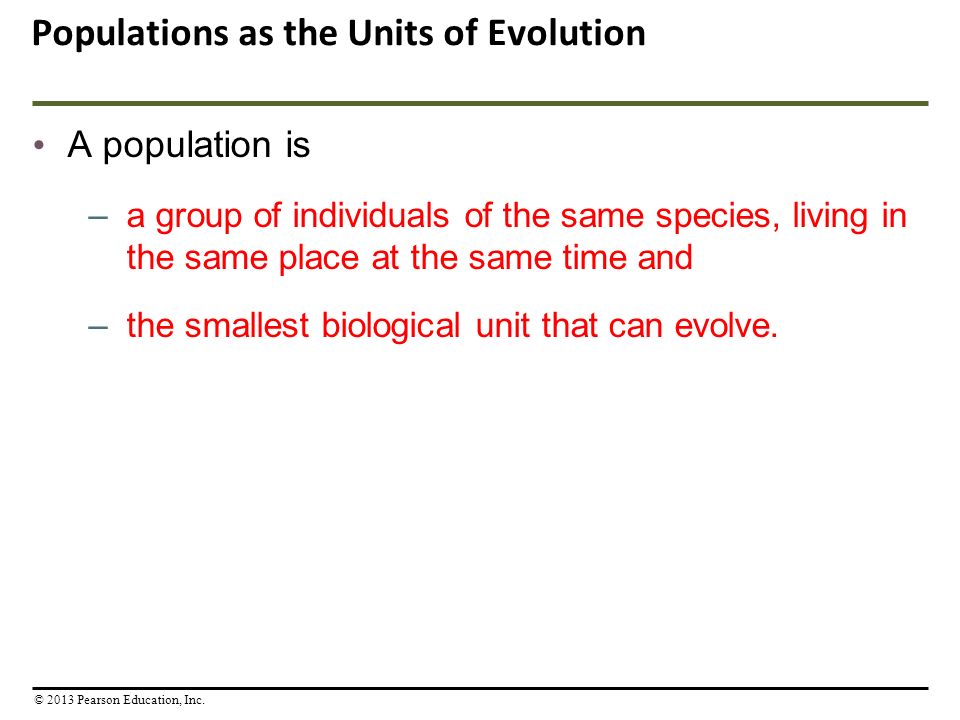 Populations as the Units of Evolution

• A population is

– a group of individuals of the same species, living in the same place at the same time and

– the smallest biological unit that can evolve.

© 2013 Pearson Education, Inc.